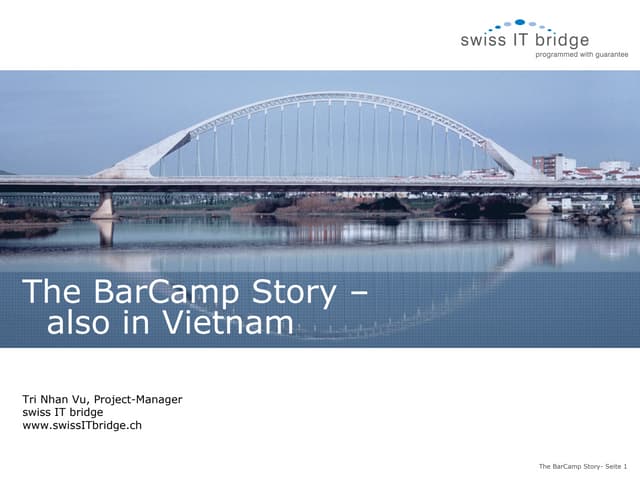 swiss IT bridge
programmed with guarantee

The BarCamp Story –
also in Vietnam

Tri Nhan Vu, Project-Manager
swiss IT bridge
www.swissITbridge.ch

The BarCamp Story- Seite 1